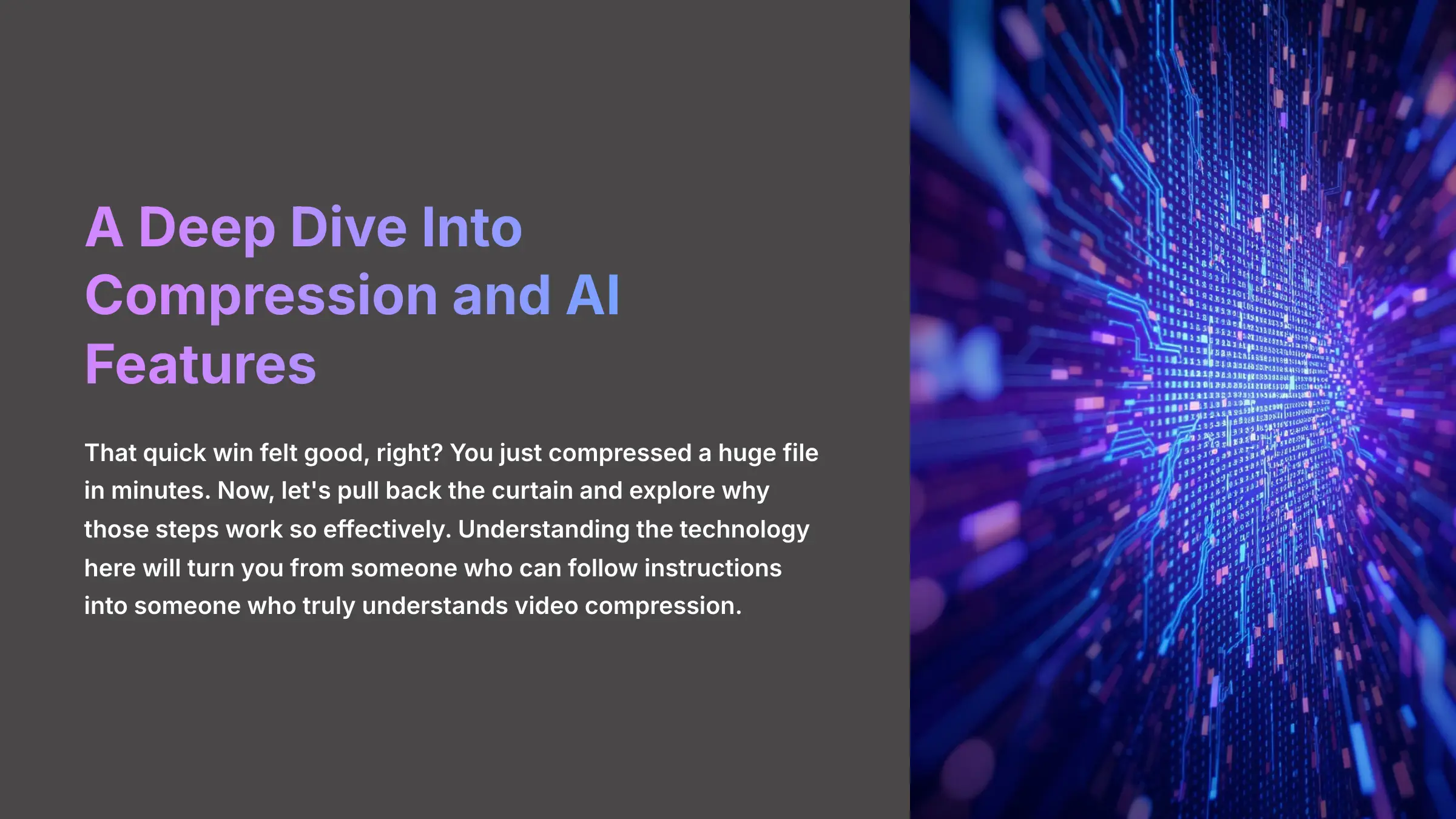 A Deep Dive Into Compression and AI Features

That quick win felt good, right? You just compressed a huge file in minutes. Now, let's pull back the curtain and explore why those steps work so effectively. Understanding the technology here will turn you from someone who can follow instructions into someone who truly understands video compression.